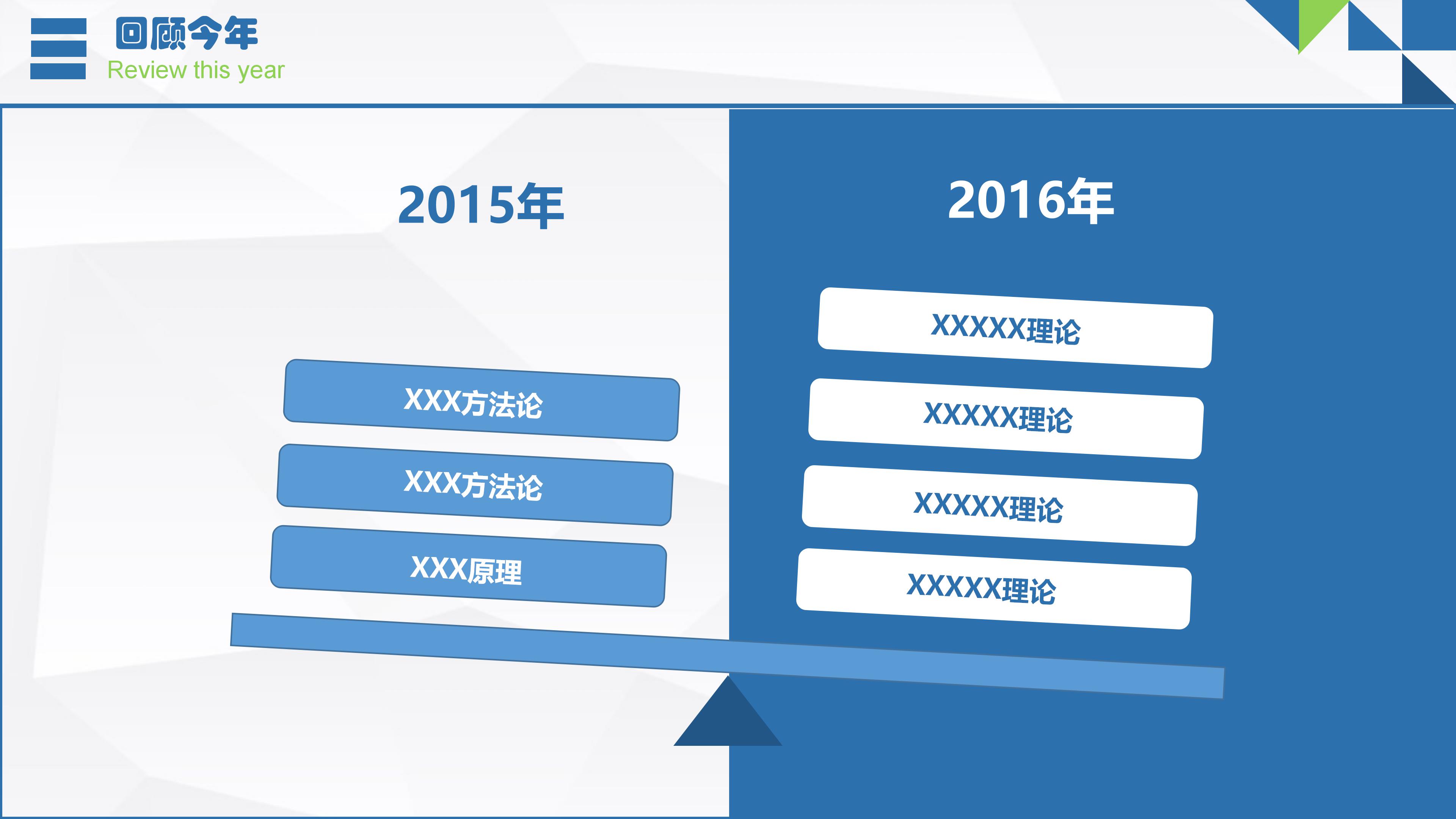 回顾今年
Review this year

2015年

XXX方法论

XXX方法论

XXX原理

2016年

XXXXX理论

XXXXX理论

XXXXX理论

XXXXX理论